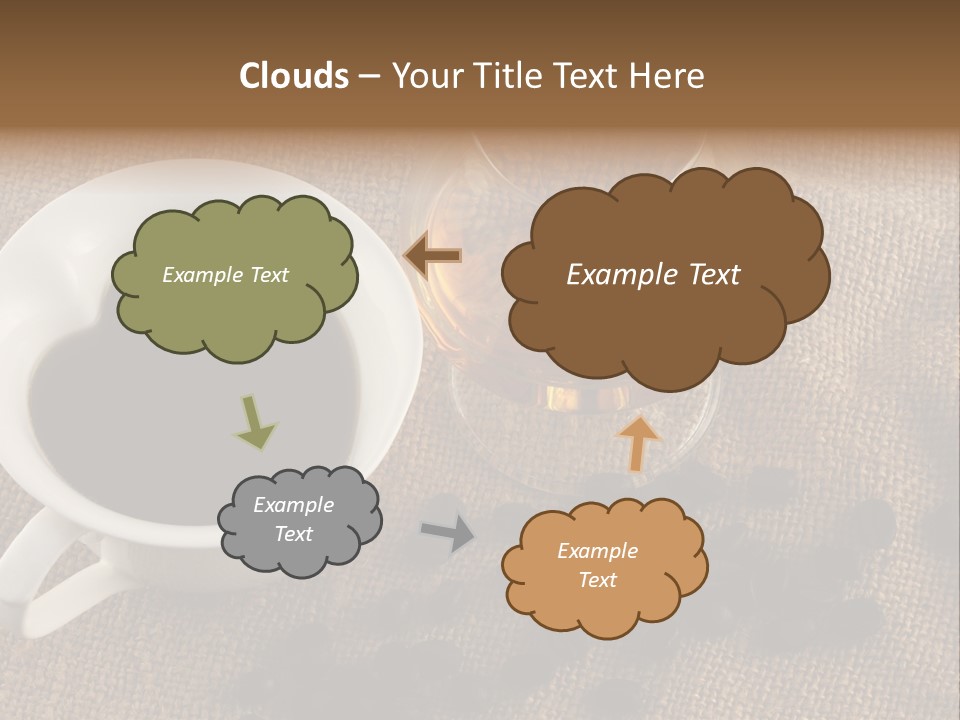 Clouds – Your Title Text Here

Example Text

Example Text

Example Text

Example Text